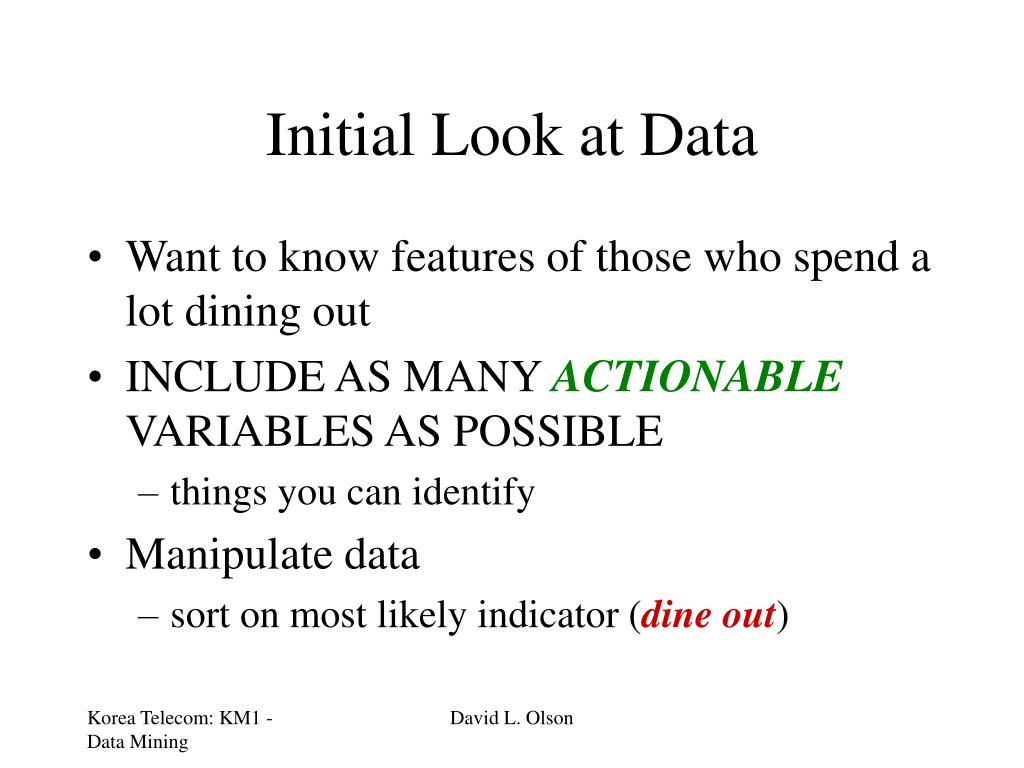 Initial Look at Data

• Want to know features of those who spend a lot dining out
• INCLUDE AS MANY ACTIONABLE VARIABLES AS POSSIBLE
– things you can identify
• Manipulate data
– sort on most likely indicator (dine out)

Korea Telecom: KM1 - Data Mining

David L. Olson